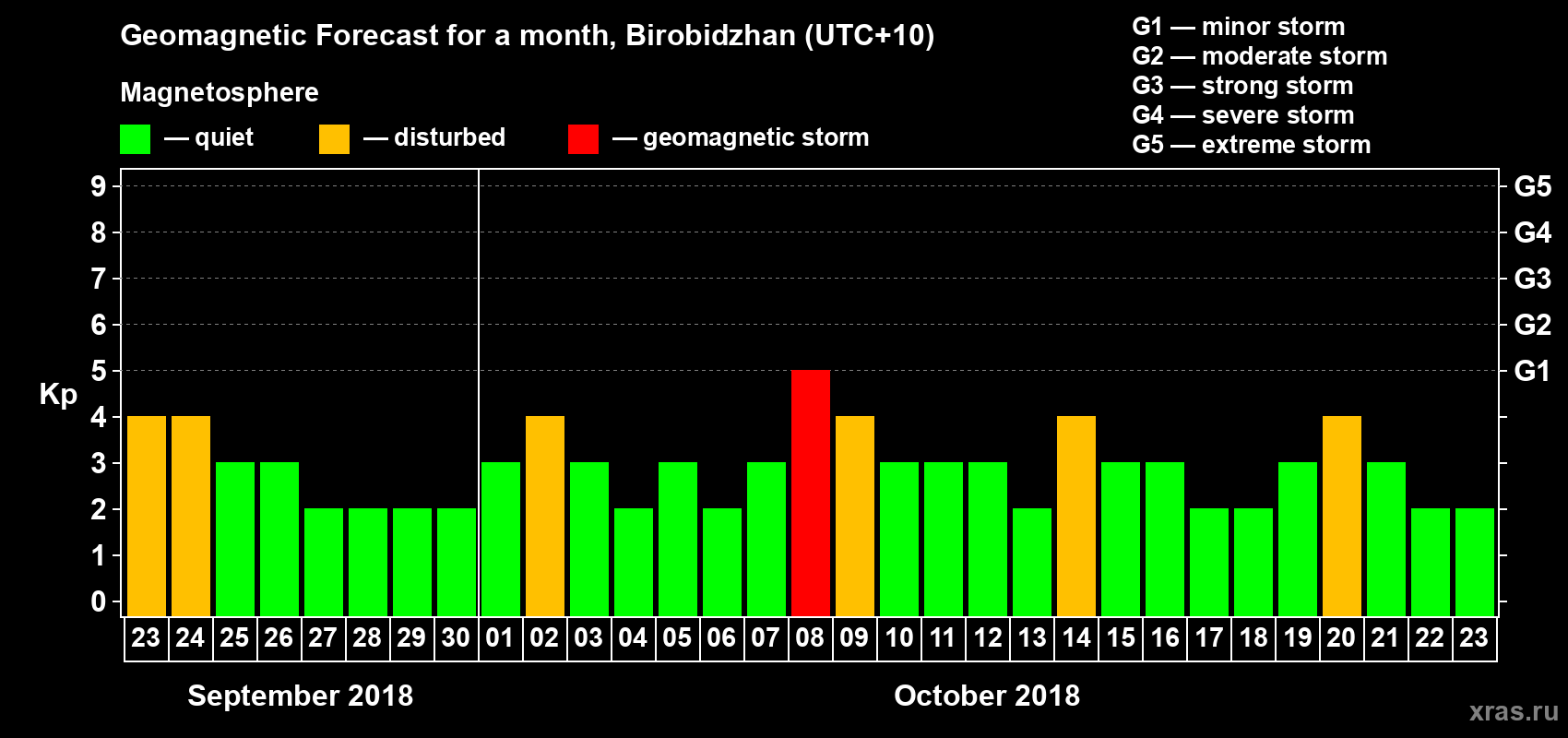 Geomagnetic Forecast for a month, Birobidzhan (UTC+10)

Magnetosphere

— quiet — disturbed — geomagnetic storm

G1 — minor storm
G2 — moderate storm
G3 — strong storm
G4 — severe storm
G5 — extreme storm

Kp

9
8
7
6
5
4
3
2
1
0

G5
G4
G3
G2
G1

23 24 25 26 27 28 29 30 01 02 03 04 05 06 07 08 09 10 11 12 13 14 15 16 17 18 19 20 21 22 23

September 2018

October 2018

xras.ru